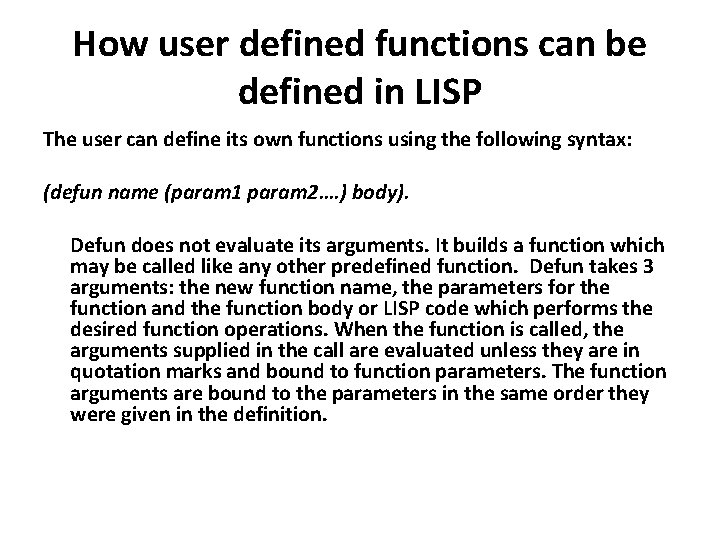 How user defined functions can be defined in LISP

The user can define its own functions using the following syntax:

(defun name (param1 param2….) body).

Defun does not evaluate its arguments. It builds a function which may be called like any other predefined function. Defun takes 3 arguments: the new function name, the parameters for the function and the function body or LISP code which performs the desired function operations. When the function is called, the arguments supplied in the call are evaluated unless they are in quotation marks and bound to function parameters. The function arguments are bound to the parameters in the same order they were given in the definition.